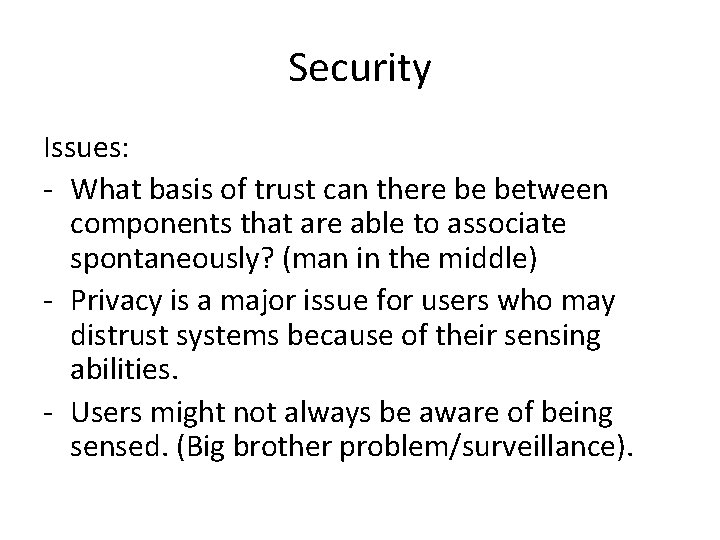 Security

Issues:
- What basis of trust can there be between components that are able to associate spontaneously? (man in the middle)
- Privacy is a major issue for users who may distrust systems because of their sensing abilities.
- Users might not always be aware of being sensed. (Big brother problem/surveillance).